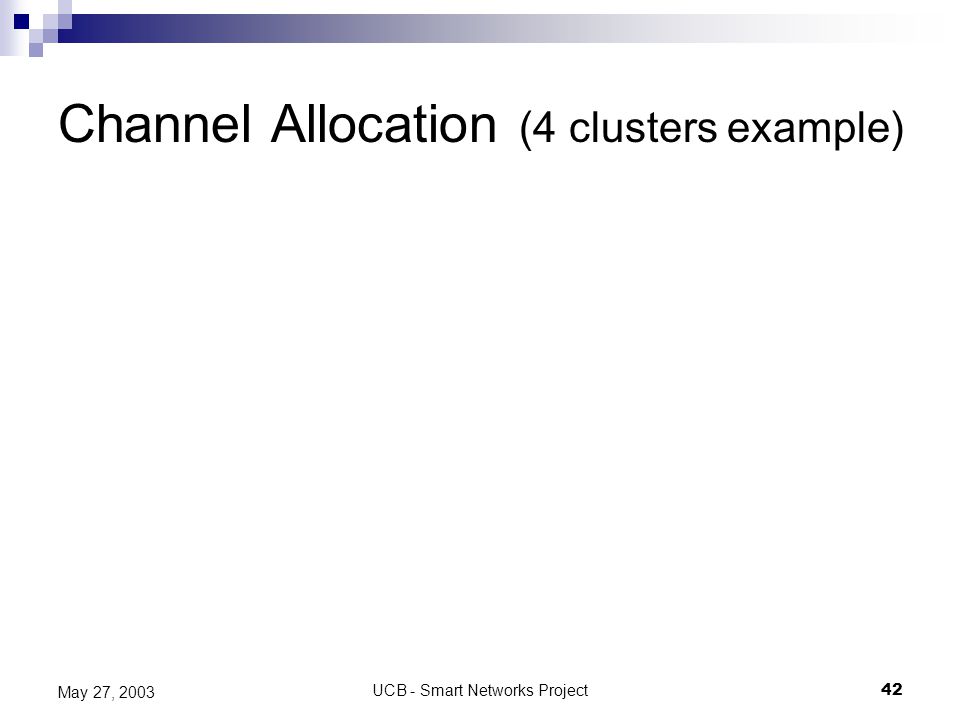 Channel Allocation (4 clusters example)

May 27, 2003

UCB - Smart Networks Project

42